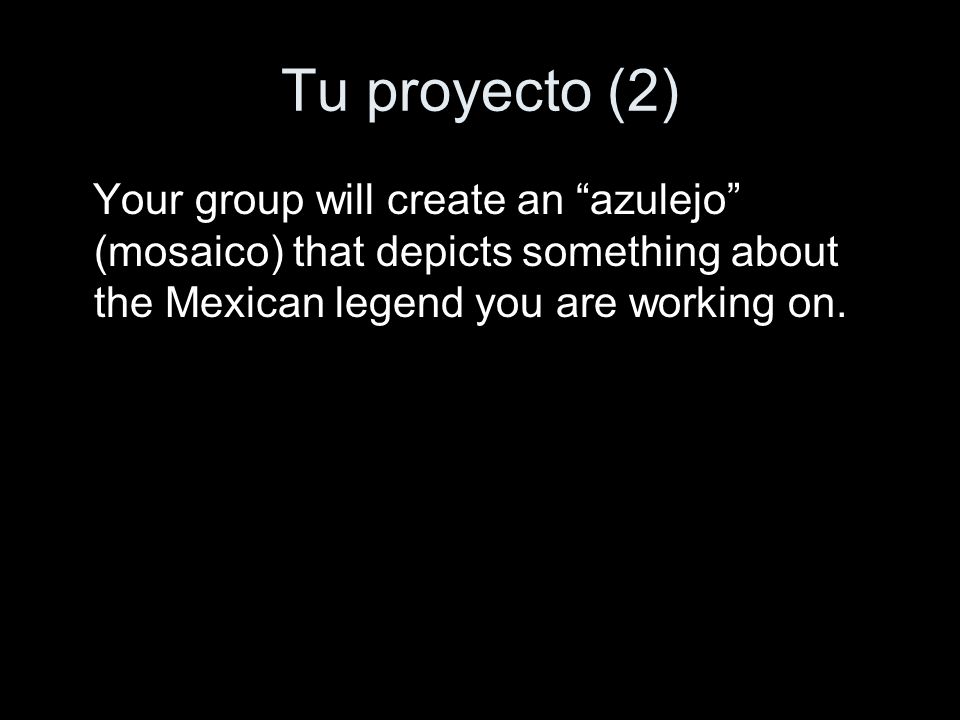 Tu proyecto (2)

Your group will create an “azulejo” (mosaico) that depicts something about the Mexican legend you are working on.